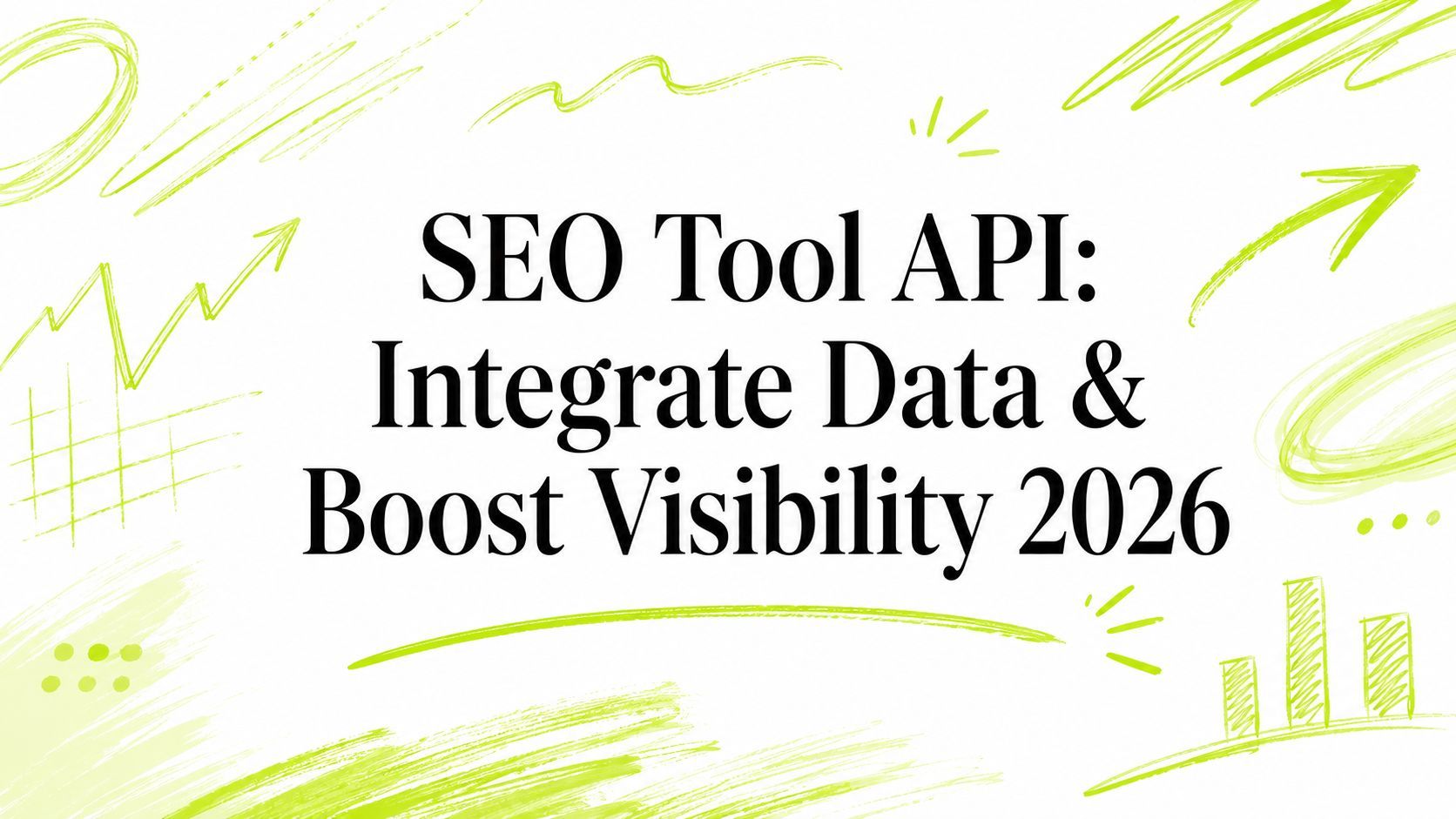 SEO Tool API: Integrate Data & Boost Visibility 2026